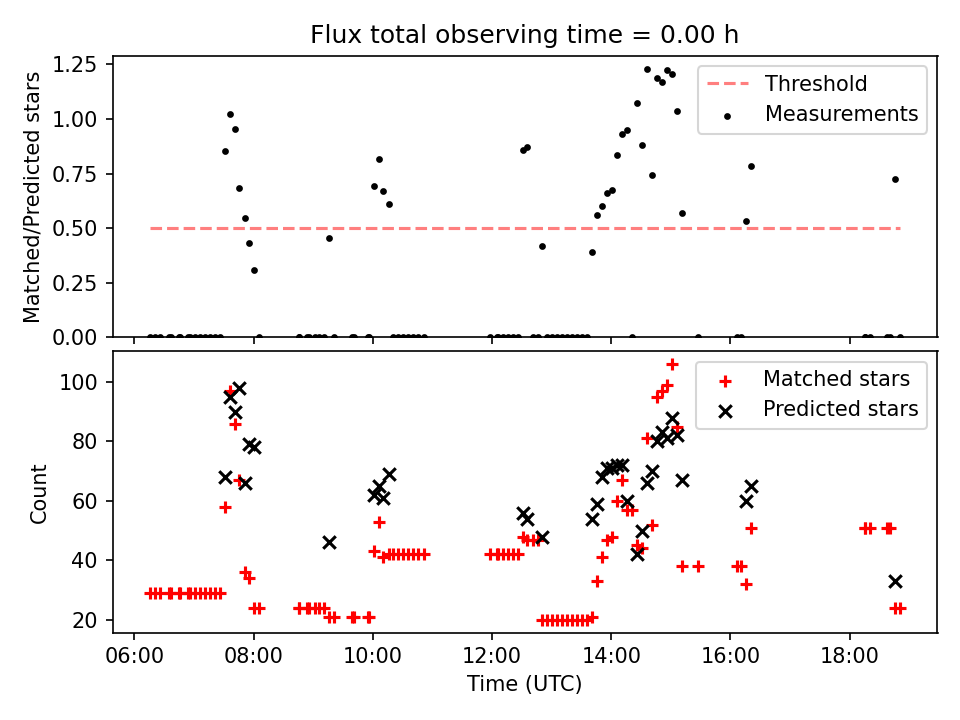 Flux total observing time = 0.00 h

Matched/Predicted stars

1.25
1.00
0.75
0.50
0.25
0.00

Threshold
Measurements

Count

100
80
60
40
20

Matched stars
Predicted stars

06:00
08:00
10:00
12:00
14:00
16:00
18:00

Time (UTC)